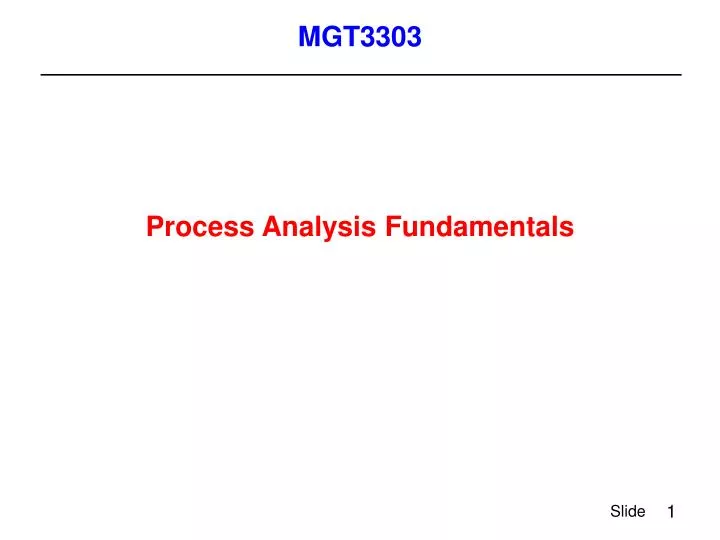 MGT3303

Process Analysis Fundamentals

Slide 1